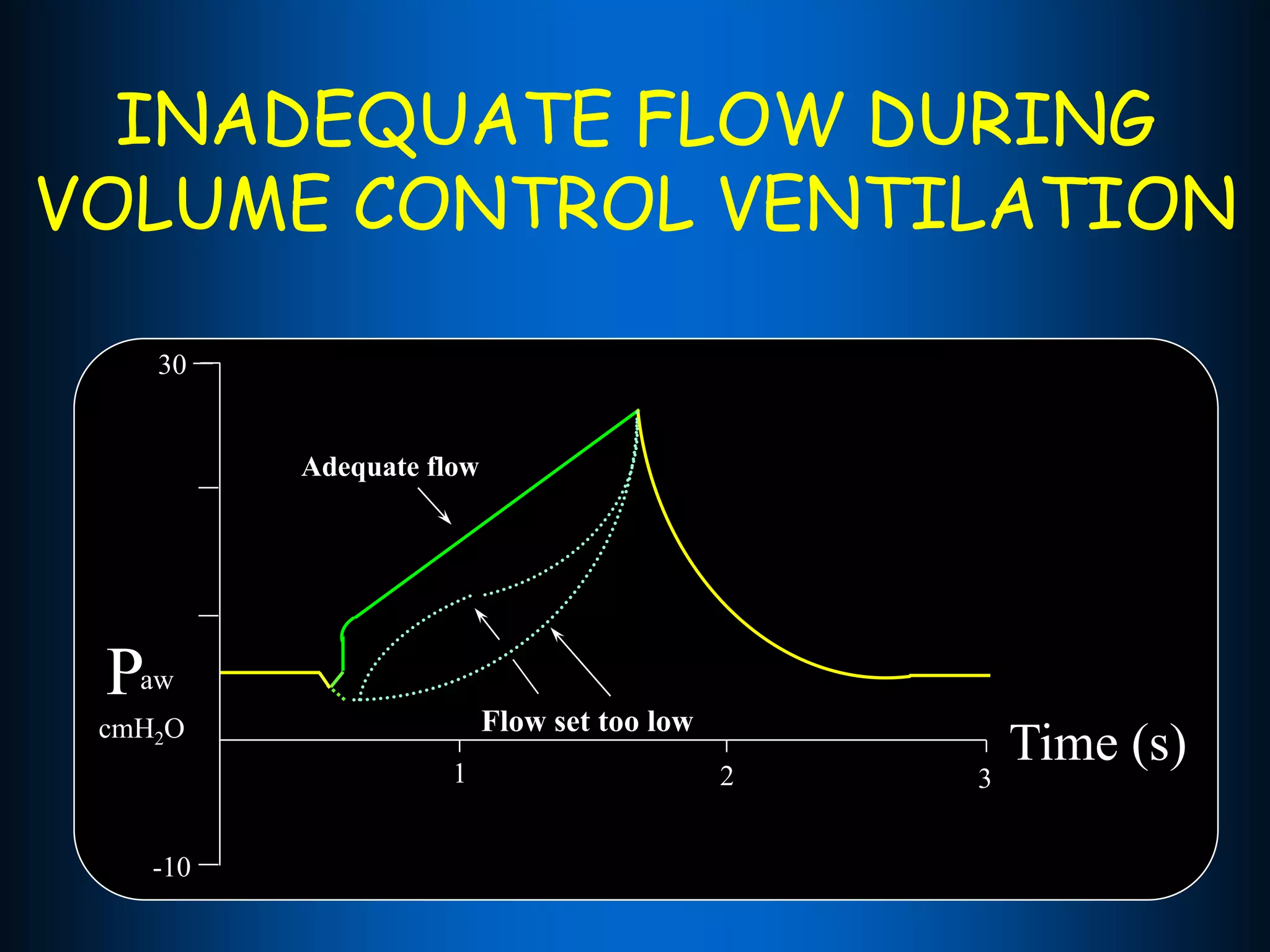 INADEQUATE FLOW DURING VOLUME CONTROL VENTILATION

30

Adequate flow

$P_{aw}$

$cmH_2O$

Flow set too low

Time (s)

1

2

3

-10